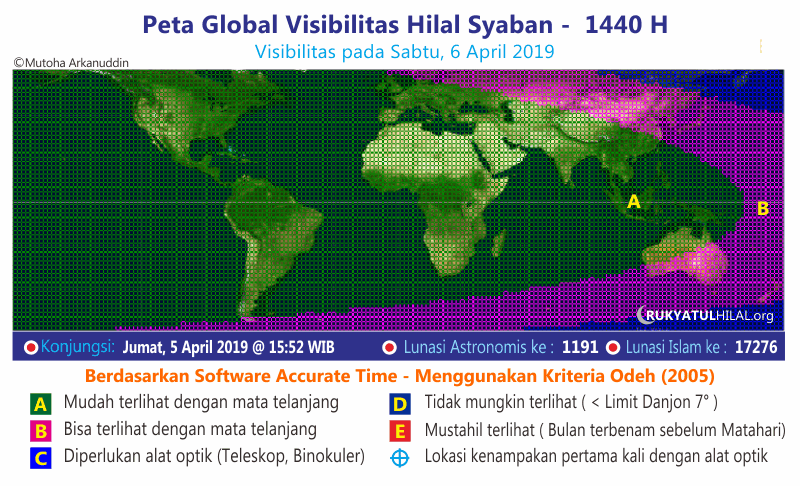 Peta Global Visibilitas Hilal Syaban - 1440 H
Visibilitas pada Sabtu, 6 April 2019
©Mutoha Arkanuddin

A
B

RUKYATULHILAL.org

Konjungsi: Jumat, 5 April 2019 @ 15:52 WIB
Lunasi Astronomis ke : 1191
Lunasi Islam ke : 17276

Berdasarkan Software Accurate Time - Menggunakan Kriteria Odeh (2005)

A Mudah terlihat dengan mata telanjang
B Bisa terlihat dengan mata telanjang
C Diperlukan alat optik (Teleskop, Binokuler)
D Tidak mungkin terlihat ( < Limit Danjon 7° )
E Mustahil terlihat ( Bulan terbenam sebelum Matahari)
Lokasi kenampakan pertama kali dengan alat optik